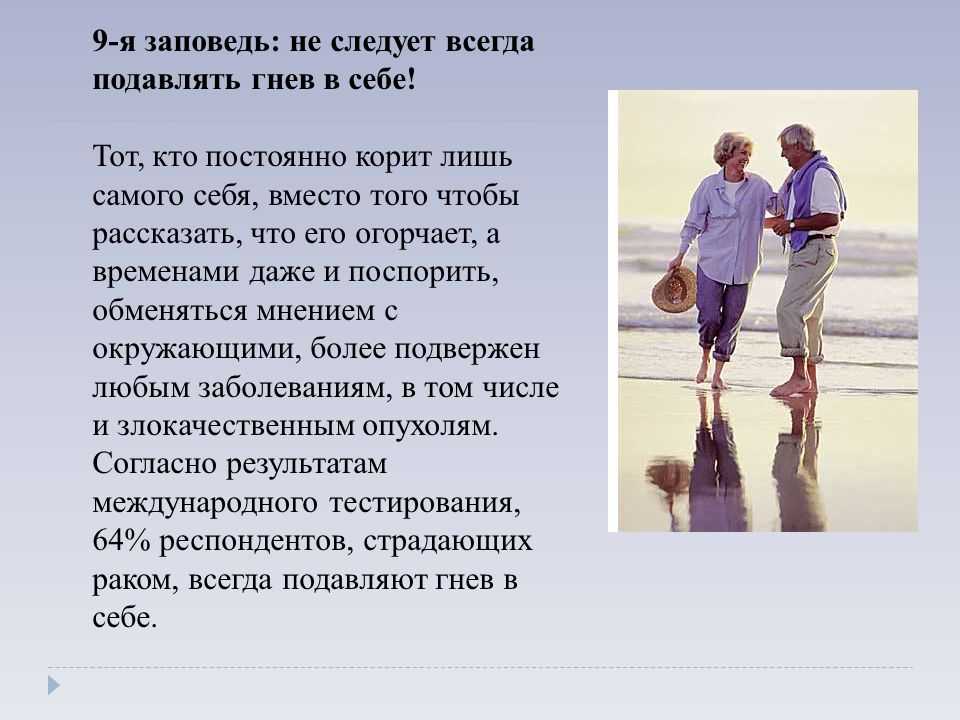 9-я заповедь: не следует всегда подавлять гнев в себе!

Тот, кто постоянно корит лишь самого себя, вместо того чтобы рассказать, что его огорчает, а временами даже и поспорить, обменяться мнением с окружающими, более подвержен любым заболеваниям, в том числе и злокачественным опухолям. Согласно результатам международного тестирования, 64% респондентов, страдающих раком, всегда подавляют гнев в себе.